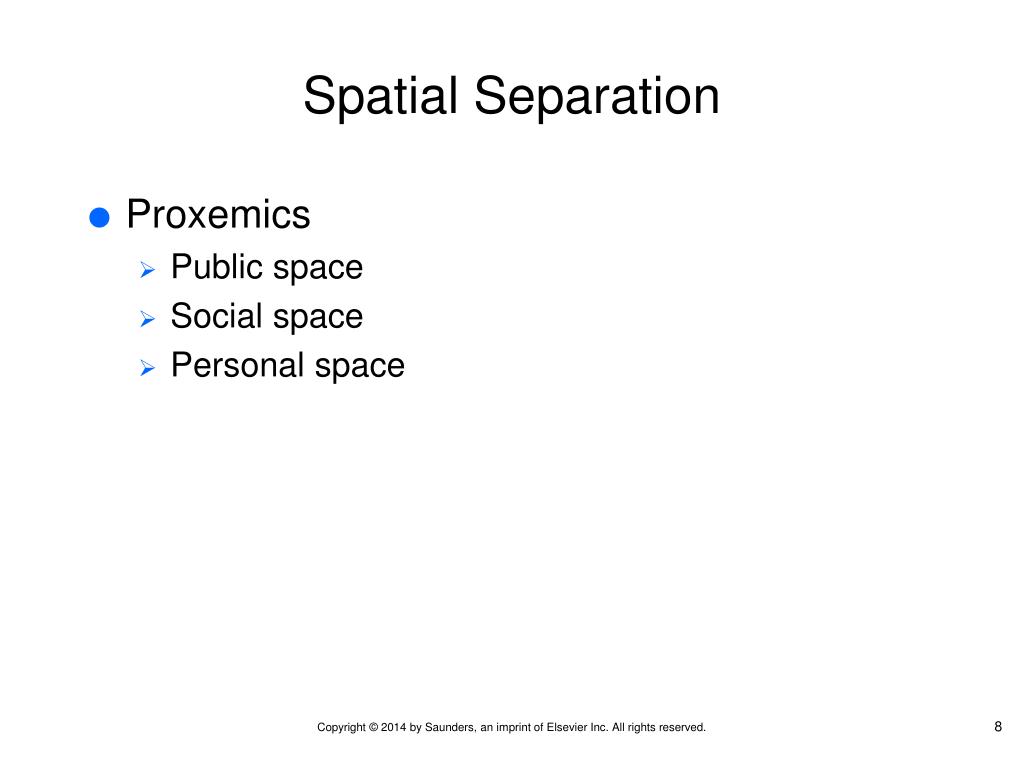 Spatial Separation

● Proxemics
  ➢ Public space
  ➢ Social space
  ➢ Personal space

Copyright © 2014 by Saunders, an imprint of Elsevier Inc. All rights reserved.

8